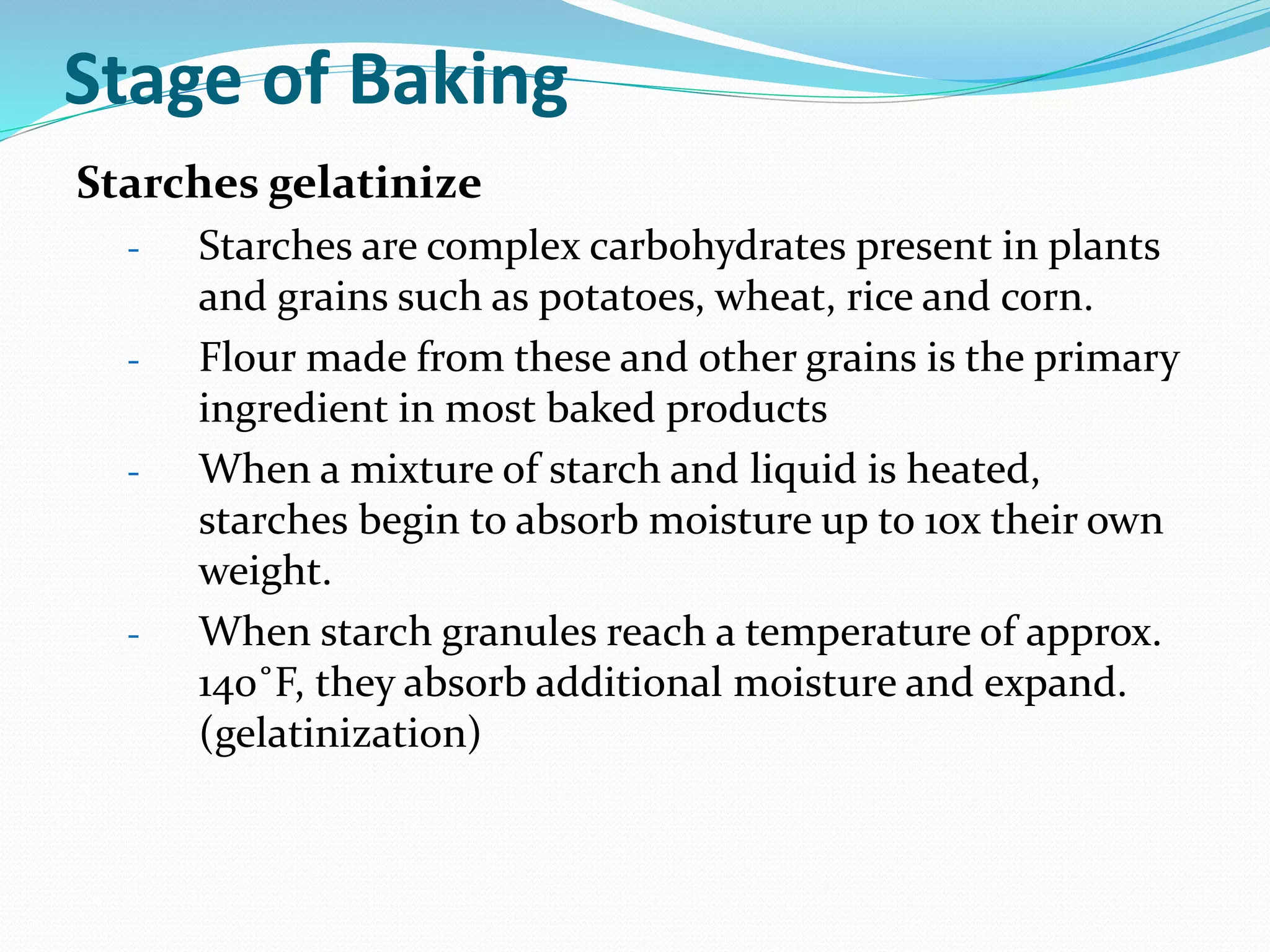 Stage of Baking

Starches gelatinize

- Starches are complex carbohydrates present in plants and grains such as potatoes, wheat, rice and corn.
- Flour made from these and other grains is the primary ingredient in most baked products
- When a mixture of starch and liquid is heated, starches begin to absorb moisture up to 10x their own weight.
- When starch granules reach a temperature of approx. 140˚F, they absorb additional moisture and expand. (gelatinization)